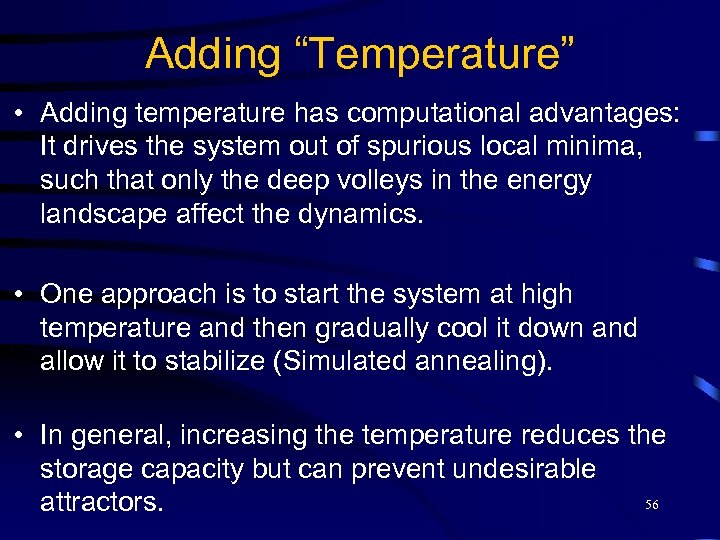 Adding “Temperature”

• Adding temperature has computational advantages: It drives the system out of spurious local minima, such that only the deep volleys in the energy landscape affect the dynamics.

• One approach is to start the system at high temperature and then gradually cool it down and allow it to stabilize (Simulated annealing).

• In general, increasing the temperature reduces the storage capacity but can prevent undesirable attractors.

56